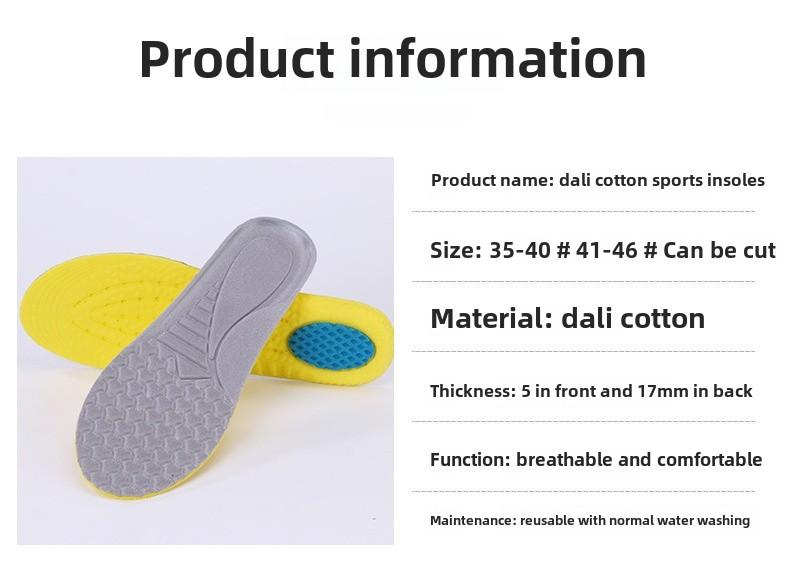 Product information

Product name: dali cotton sports insoles

Size: 35-40 # 41-46 # Can be cut

Material: dali cotton

Thickness: 5 in front and 17mm in back

Function: breathable and comfortable

Maintenance: reusable with normal water washing